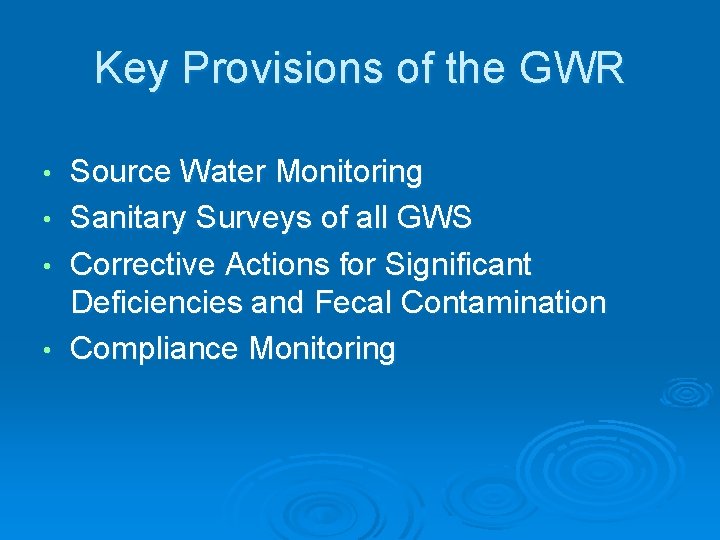 Key Provisions of the GWR

• Source Water Monitoring
• Sanitary Surveys of all GWS
• Corrective Actions for Significant Deficiencies and Fecal Contamination
• Compliance Monitoring